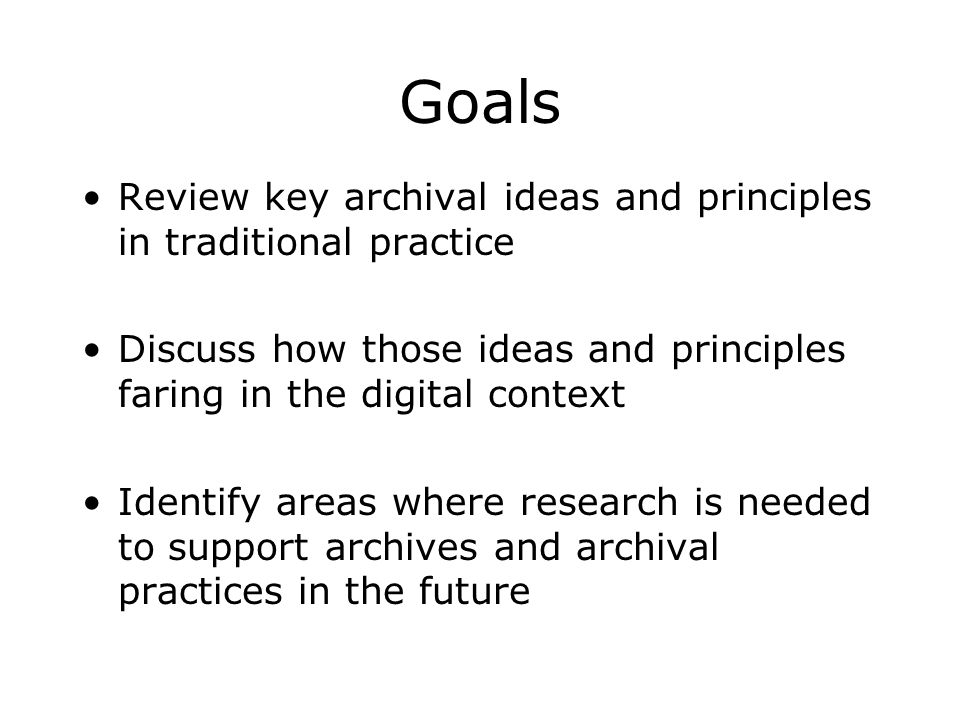 Goals

• Review key archival ideas and principles in traditional practice

• Discuss how those ideas and principles faring in the digital context

• Identify areas where research is needed to support archives and archival practices in the future